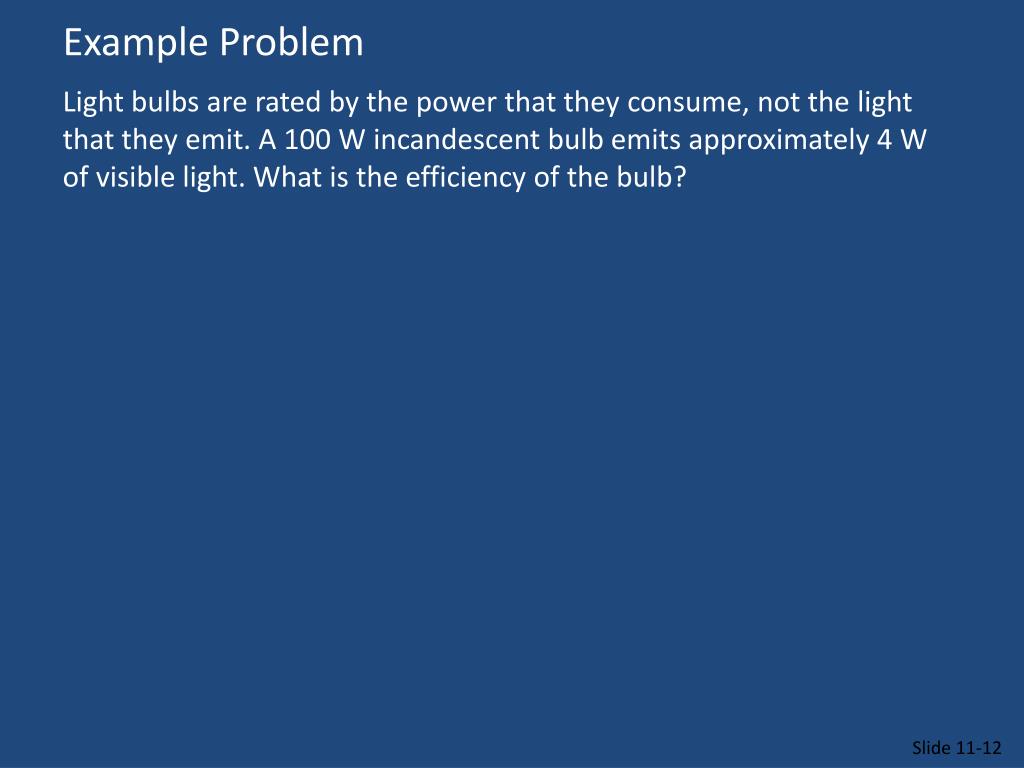 Example Problem

Light bulbs are rated by the power that they consume, not the light that they emit. A 100 W incandescent bulb emits approximately 4 W of visible light. What is the efficiency of the bulb?

Slide 11-12